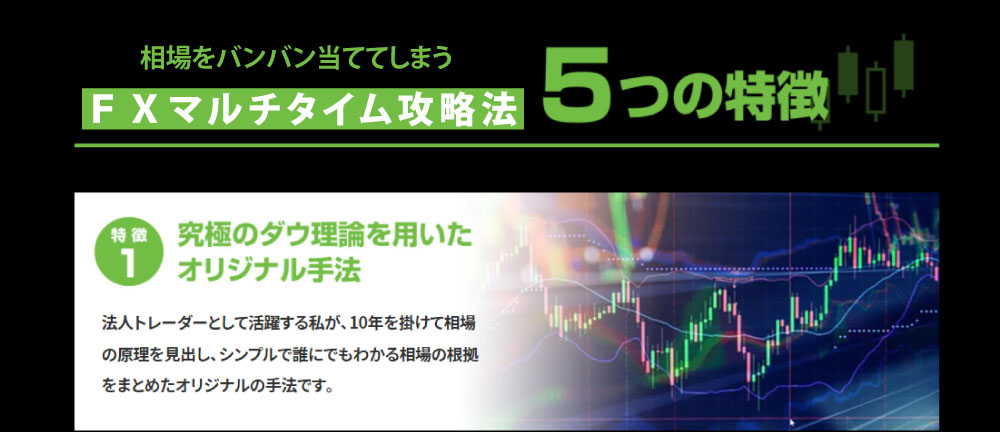 相場をバンバン当ててしまう
ＦＸマルチタイム攻略法
5つの特徴

特徴
1
究極のダウ理論を用いたオリジナル手法

法人トレーダーとして活躍する私が、10年を掛けて相場の原理を見出し、シンプルで誰にでもわかる相場の根拠をまとめたオリジナルの手法です。